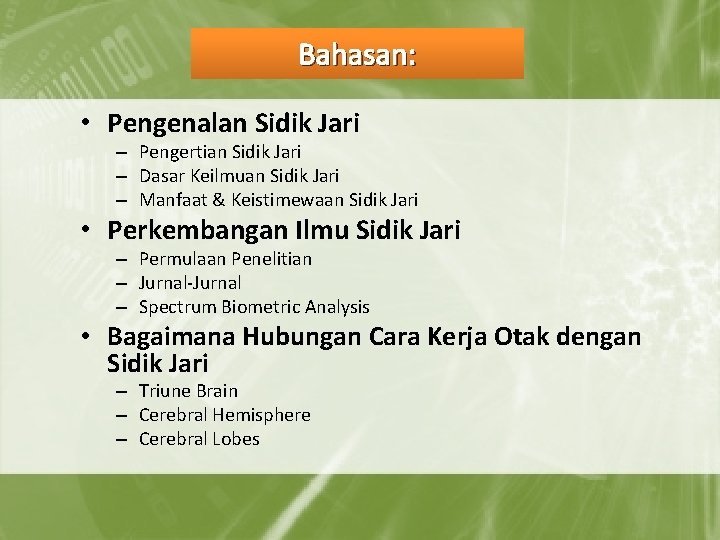 Bahasan:

• Pengenalan Sidik Jari
– Pengertian Sidik Jari
– Dasar Keilmuan Sidik Jari
– Manfaat & Keistimewaan Sidik Jari

• Perkembangan Ilmu Sidik Jari
– Permulaan Penelitian
– Jurnal-Jurnal
– Spectrum Biometric Analysis

• Bagaimana Hubungan Cara Kerja Otak dengan Sidik Jari
– Triune Brain
– Cerebral Hemisphere
– Cerebral Lobes